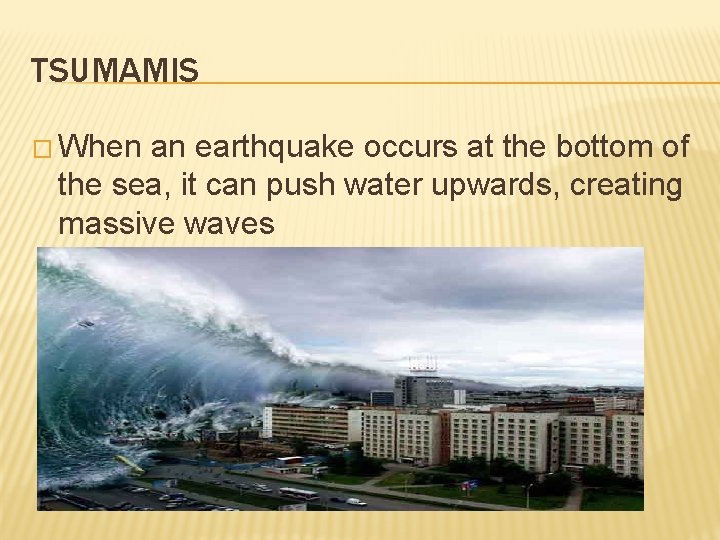 TSUMAMIS

□ When an earthquake occurs at the bottom of the sea, it can push water upwards, creating massive waves